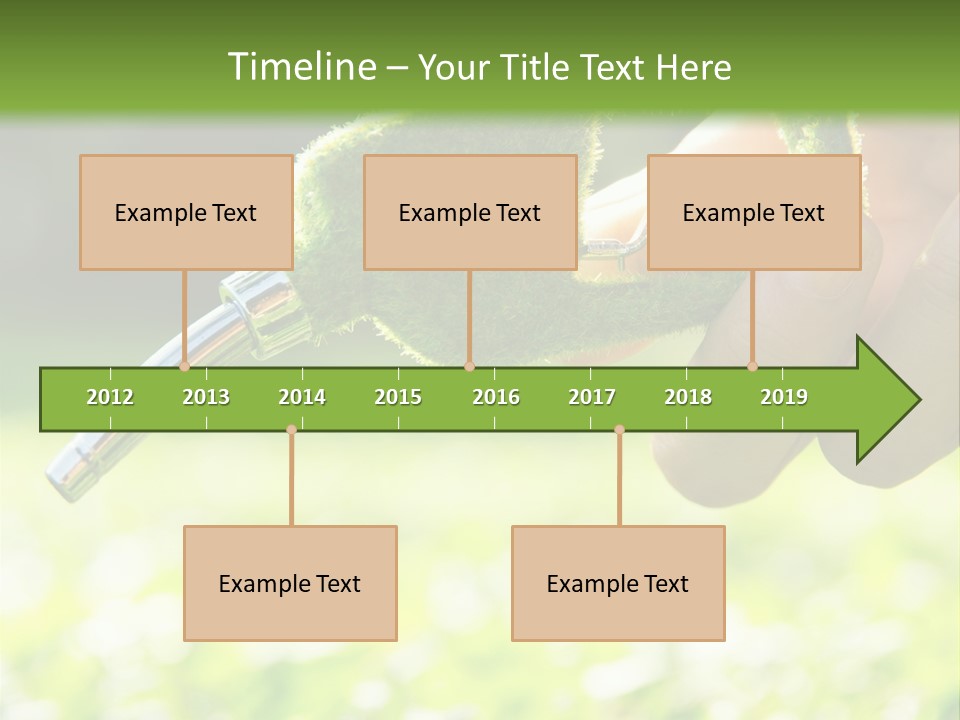 Timeline – Your Title Text Here

Example Text

Example Text

Example Text

2012
2013
2014
2015
2016
2017
2018
2019

Example Text

Example Text